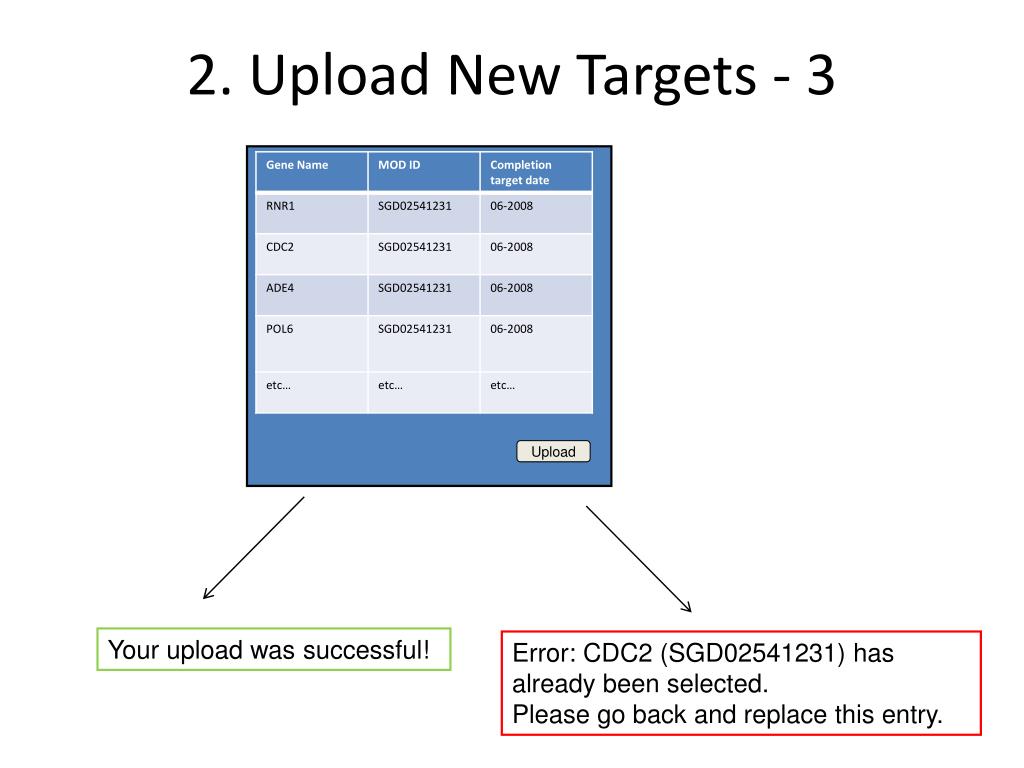 2. Upload New Targets - 3

| Gene Name | MOD ID | Completion target date |
|---|---|---|
| RNR1 | SGD02541231 | 06-2008 |
| CDC2 | SGD02541231 | 06-2008 |
| ADE4 | SGD02541231 | 06-2008 |
| POL6 | SGD02541231 | 06-2008 |
| etc… | etc… | etc… |

Upload

Your upload was successful!

Error: CDC2 (SGD02541231) has already been selected.
Please go back and replace this entry.